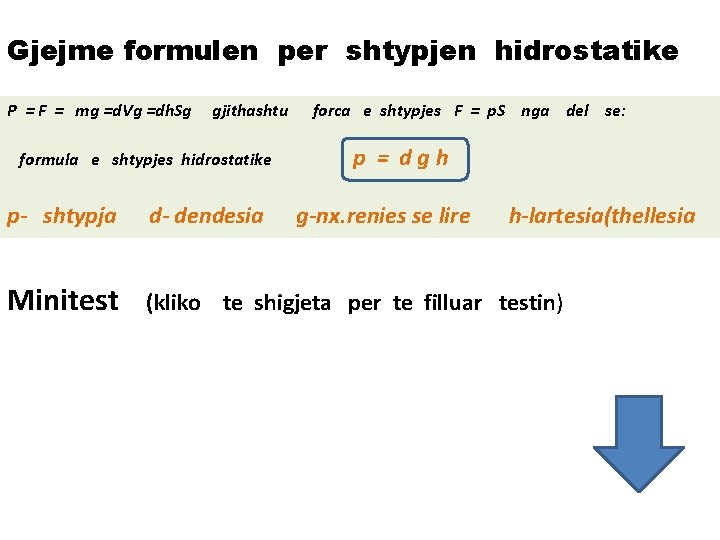 Gjejme formulen per shtypjen hidrostatike

$P = F = mg = dVg = dhSg$ gjithashtu forca e shtypjes $F = pS$ nga del se:

formula e shtypjes hidrostatike $p = d g h$

p- shtypja d- dendesia g-nx.renies se lire h-lartesia(thellesia

Minitest (kliko te shigjeta per te filluar testin)